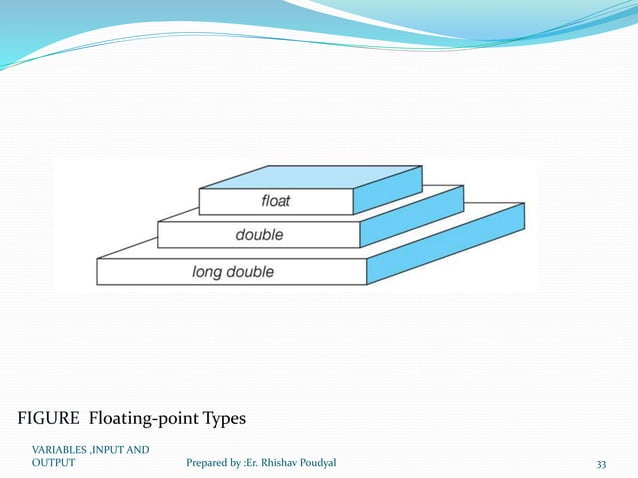 float

double

long double

FIGURE Floating-point Types

VARIABLES ,INPUT AND OUTPUT

Prepared by :Er. Rhishav Poudyal

33